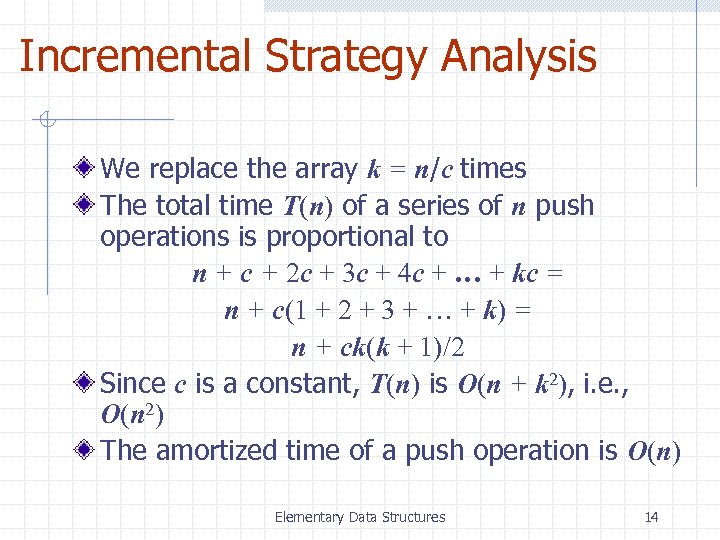 Incremental Strategy Analysis

We replace the array $k = n/c$ times

The total time $T(n)$ of a series of $n$ push operations is proportional to

$n + c + 2c + 3c + 4c + \ldots + kc =$

$n + c(1 + 2 + 3 + \ldots + k) =$

$n + ck(k + 1)/2$

Since $c$ is a constant, $T(n)$ is $O(n + k^2)$, i.e., $O(n^2)$

The amortized time of a push operation is $O(n)$

Elementary Data Structures

14